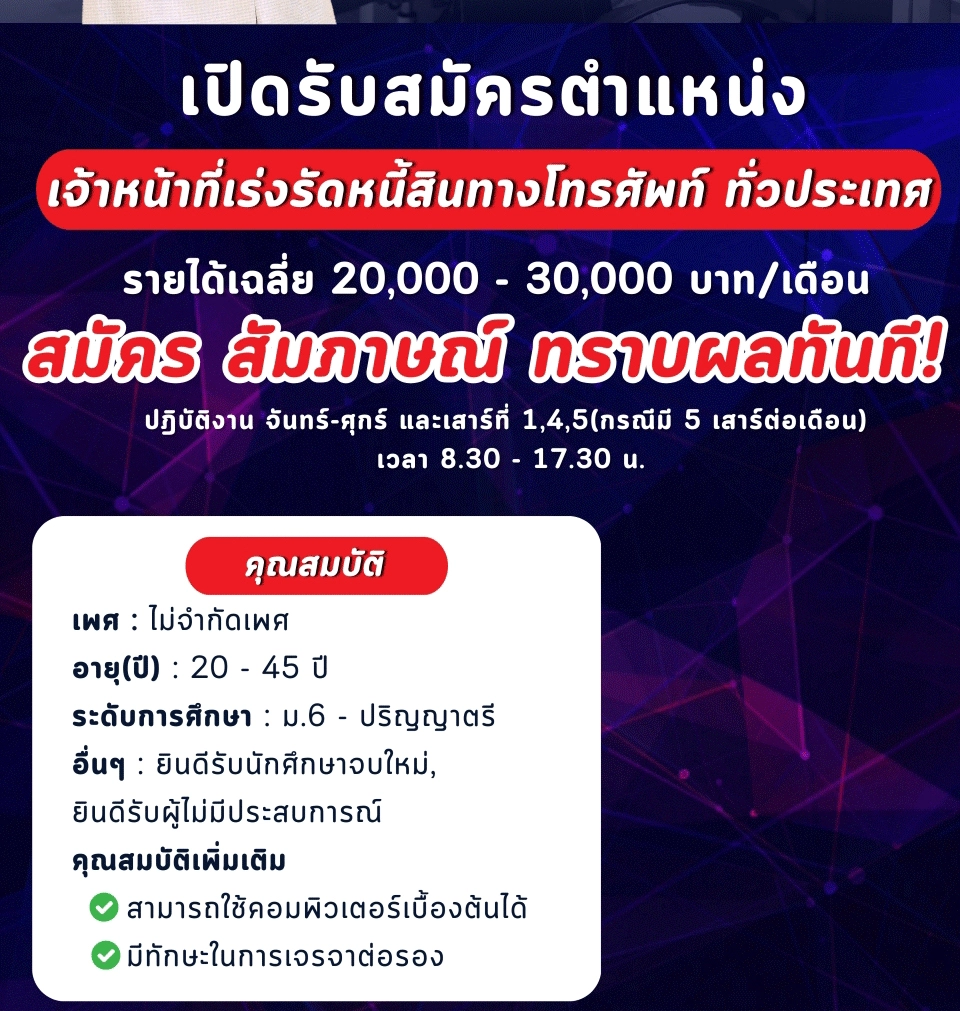 เปิดรับสมัครตำแหน่ง

เจ้าหน้าที่เร่งรัดหนี้สินทางโทรศัพท์ ทั่วประเทศ

รายได้เฉลี่ย 20,000 - 30,000 บาท/เดือน

สมัคร สัมภาษณ์ ทราบผลทันที!

ปฏิบัติงาน จันทร์-ศุกร์ และเสาร์ที่ 1,4,5(กรณีมี 5 เสาร์ต่อเดือน)
เวลา 8.30 - 17.30 น.

คุณสมบัติ

เพศ : ไม่จำกัดเพศ
อายุ(ปี) : 20 - 45 ปี
ระดับการศึกษา : ม.6 - ปริญญาตรี
อื่นๆ : ยินดีรับนักศึกษาจบใหม่, ยินดีรับผู้ไม่มีประสบการณ์
คุณสมบัติเพิ่มเติม
สามารถใช้คอมพิวเตอร์เบื้องต้นได้
มีทักษะในการเจรจาต่อรอง